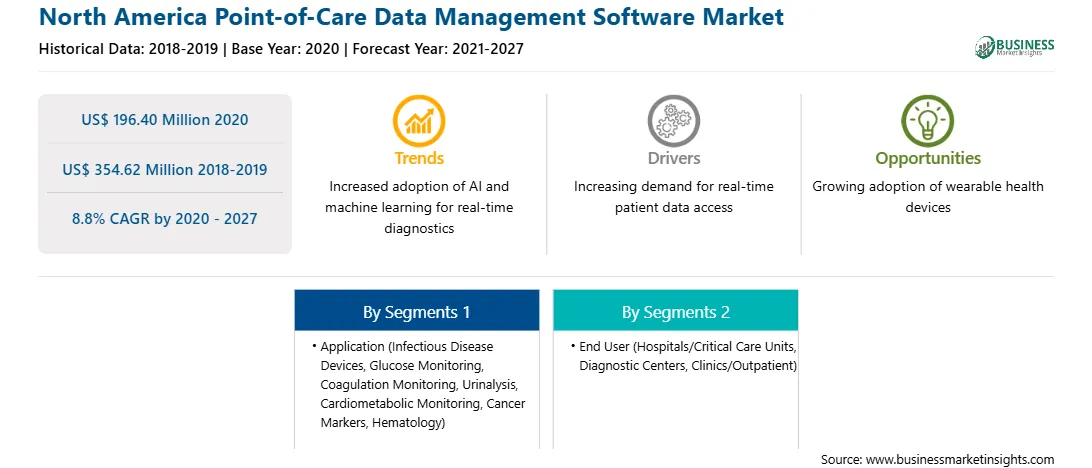 North America Point-of-Care Data Management Software Market
Historical Data: 2018-2019 | Base Year: 2020 | Forecast Year: 2021-2027

BUSINESS
Market Insights

US$ 196.40 Million 2020

US$ 354.62 Million 2018-2019

8.8% CAGR by 2020 - 2027

Trends
Increased adoption of AI and machine learning for real-time diagnostics

Drivers
Increasing demand for real-time patient data access

Opportunities
Growing adoption of wearable health devices

By Segments 1
• Application (Infectious Disease Devices, Glucose Monitoring, Coagulation Monitoring, Urinalysis, Cardiometabolic Monitoring, Cancer Markers, Hematology)

By Segments 2
• End User (Hospitals/Critical Care Units, Diagnostic Centers, Clinics/Outpatient)

Source: www.businessmarketinsights.com